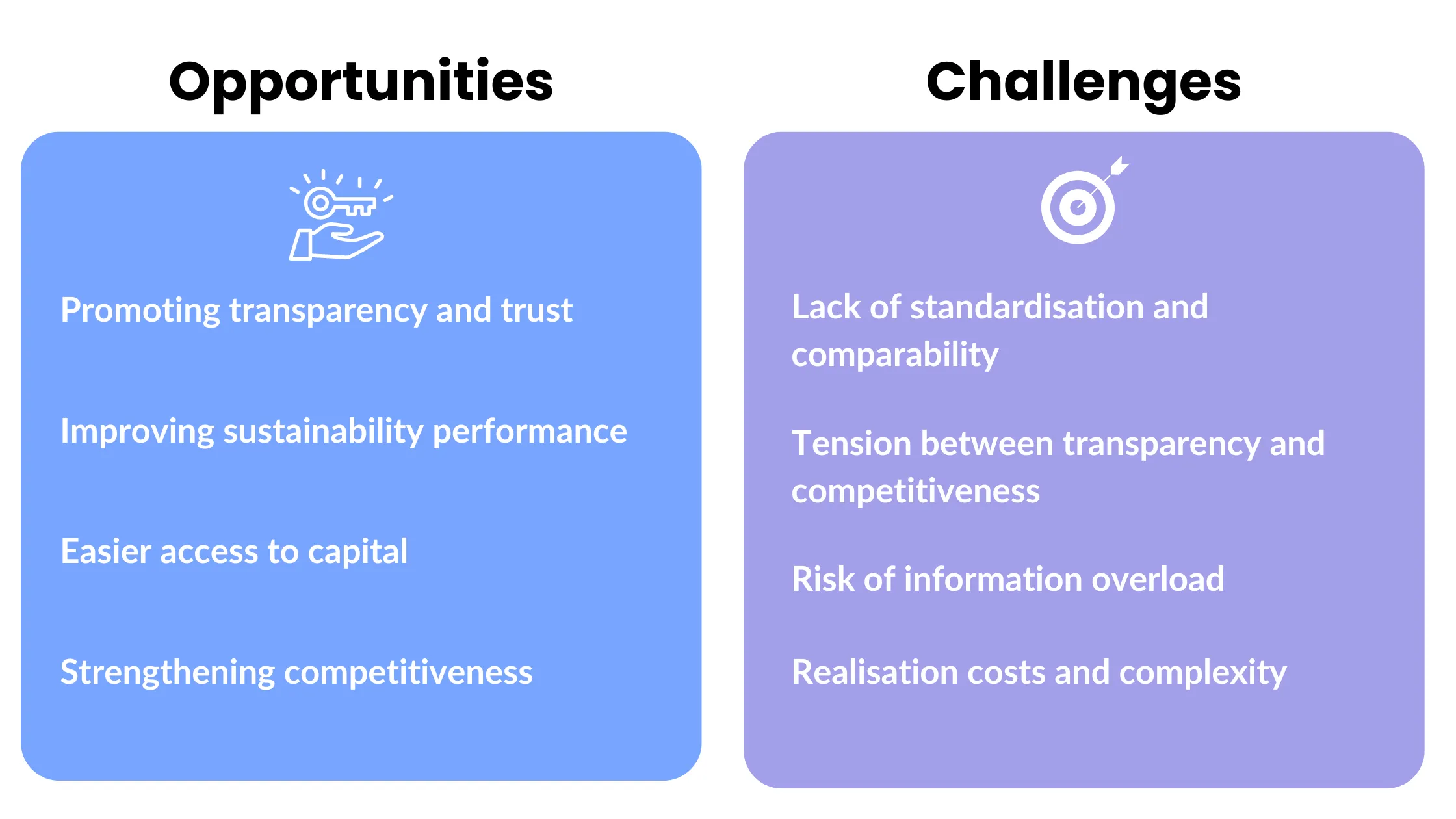 Opportunities

Promoting transparency and trust

Improving sustainability performance

Easier access to capital

Strengthening competitiveness

Challenges

Lack of standardisation and comparability

Tension between transparency and competitiveness

Risk of information overload

Realisation costs and complexity